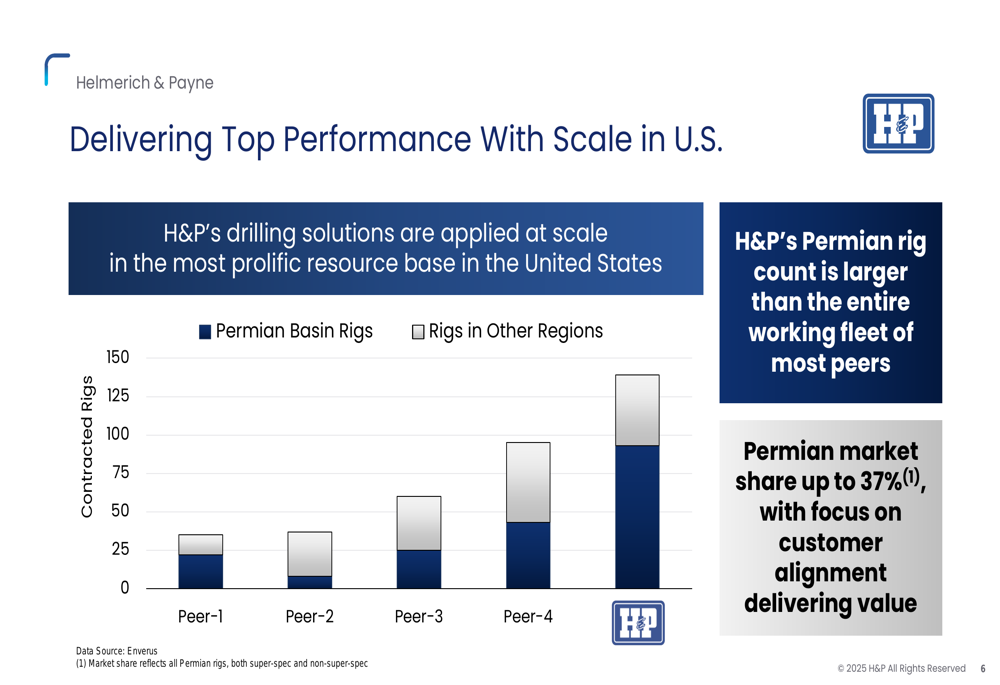 Helmerich & Payne

Delivering Top Performance With Scale in U.S.

H&P

H&P's drilling solutions are applied at scale in the most prolific resource base in the United States

Permian Basin Rigs Rigs in Other Regions

Contracted Rigs

150
125
100
75
50
25
0

Peer-1 Peer-2 Peer-3 Peer-4 H&P

H&P's Permian rig count is larger than the entire working fleet of most peers

Permian market share up to 37%$^{(1)}$, with focus on customer alignment delivering value

Data Source: Enverus
(1) Market share reflects all Permian rigs, both super-spec and non-super-spec

© 2025 H&P All Rights Reserved 6